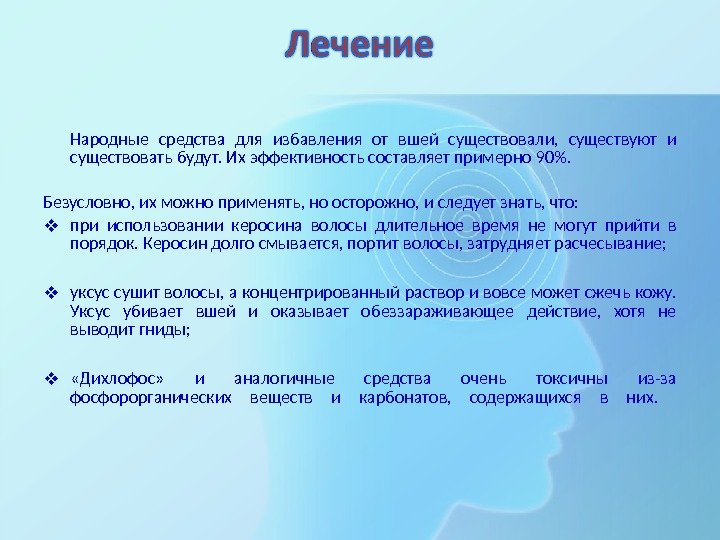 Лечение

Народные средства для избавления от вшей существовали, существуют и существовать будут. Их эффективность составляет примерно 90%.

Безусловно, их можно применять, но осторожно, и следует знать, что:

❖ при использовании керосина волосы длительное время не могут прийти в порядок. Керосин долго смывается, портит волосы, затрудняет расчесывание;

❖ уксус сушит волосы, а концентрированный раствор и вовсе может сжечь кожу. Уксус убивает вшей и оказывает обеззараживающее действие, хотя не выводит гниды;

❖ «Дихлофос» и аналогичные средства очень токсичны из-за фосфорорганических веществ и карбонатов, содержащихся в них.